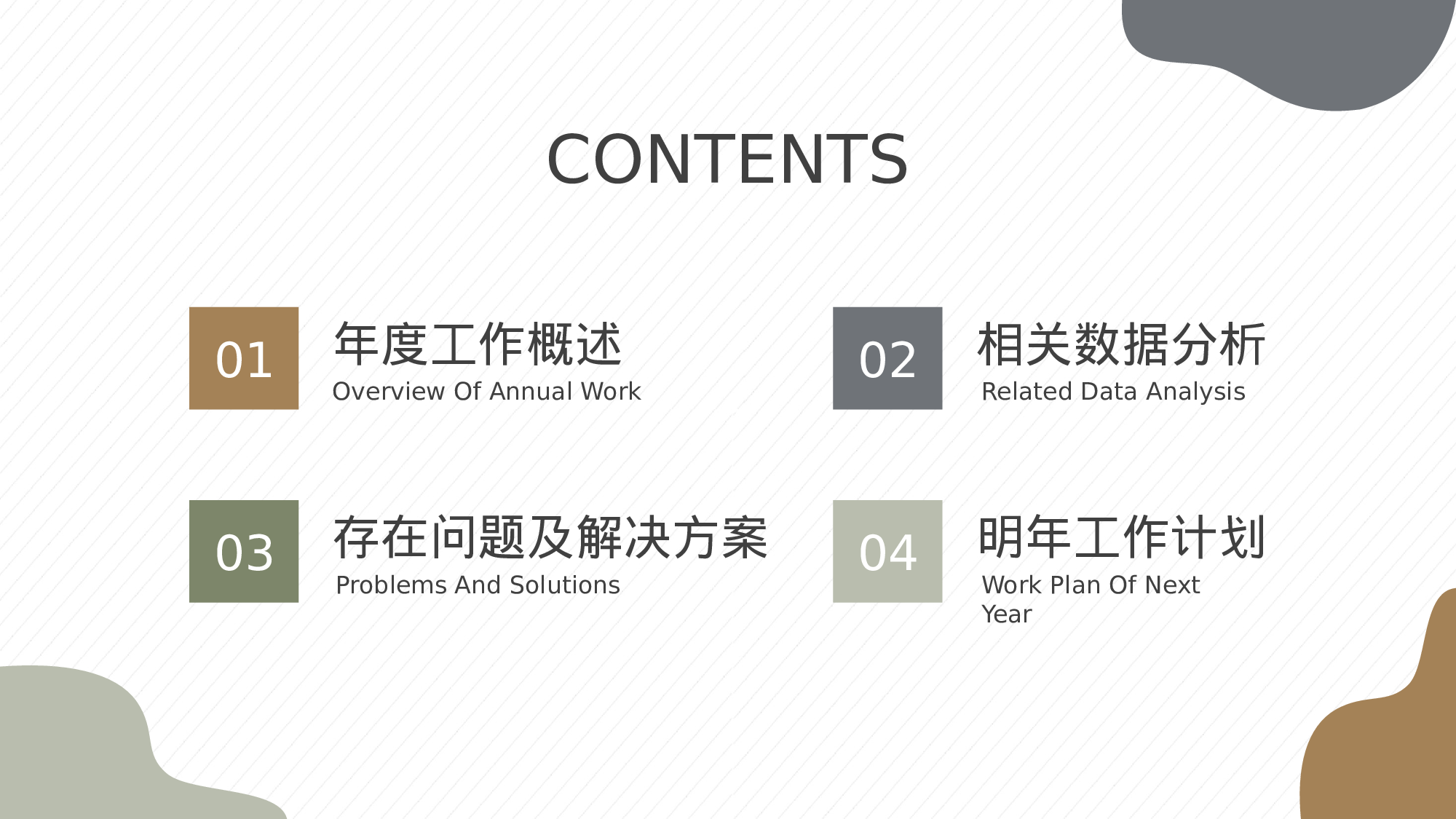 CONTENTS

01
年度工作概述
Overview Of Annual Work

02
相关数据分析
Related Data Analysis

03
存在问题及解决方案
Problems And Solutions

04
明年工作计划
Work Plan Of Next Year